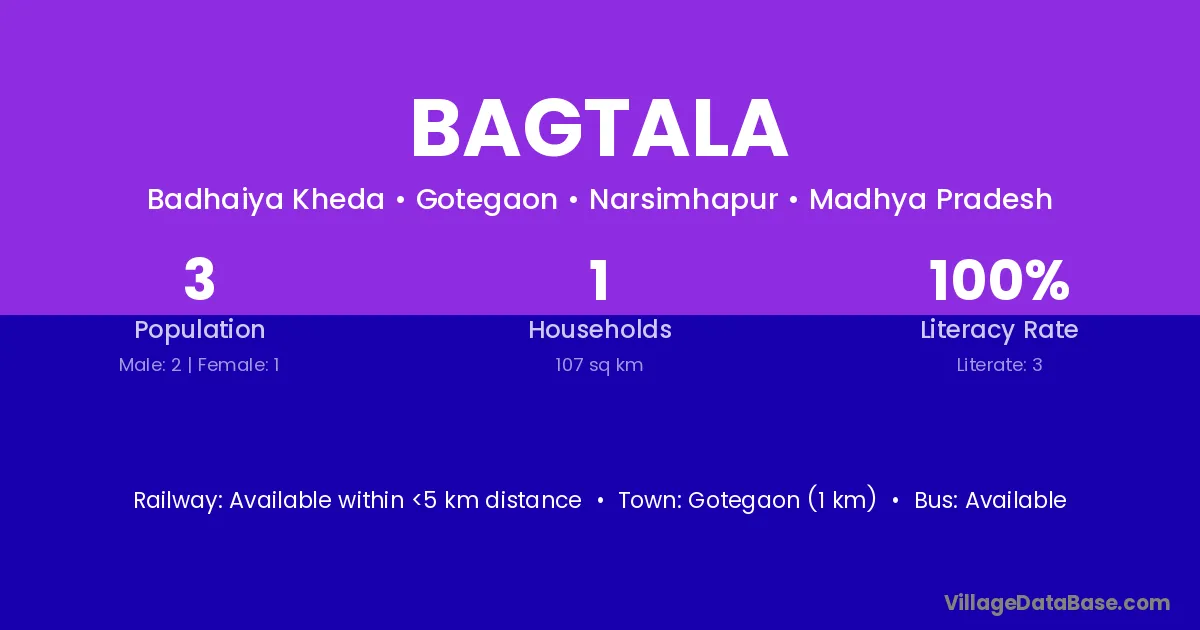 BAGTALA

Badhaiya Kheda • Gotegaon • Narsimhapur • Madhya Pradesh

3
Population
Male: 2 | Female: 1

1
Households
107 sq km

100%
Literacy Rate
Literate: 3

Railway: Available within <5 km distance • Town: Gotegaon (1 km) • Bus: Available

VillageDataBase.com